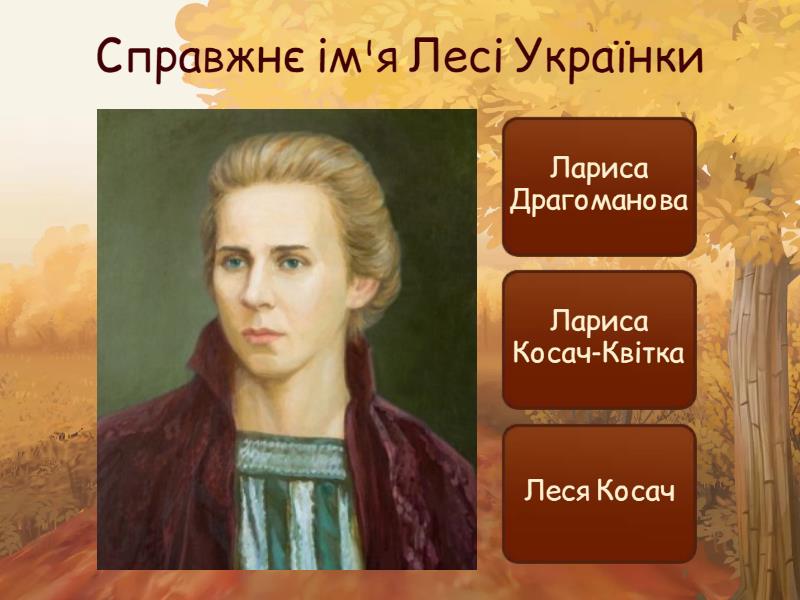 Справжнє ім'я Лесі Українки

Лариса Драгоманова

Лариса Косач-Квітка

Леся Косач